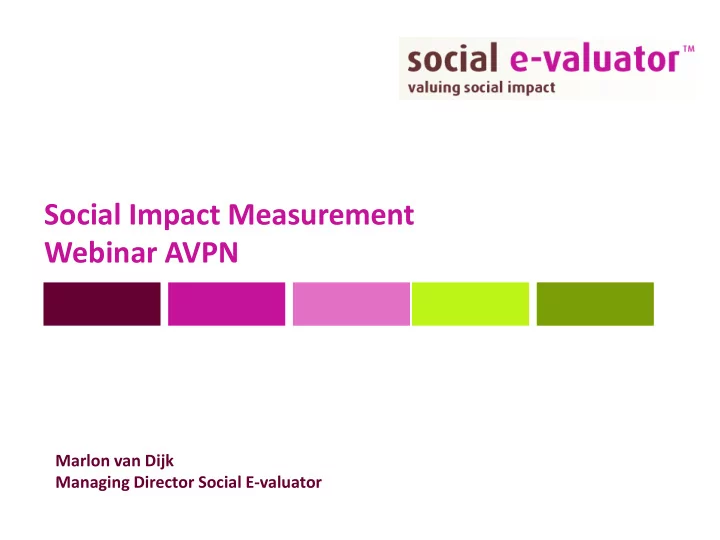 social e-valuator™
valuing social impact

Social Impact Measurement
Webinar AVPN

Marlon van Dijk
Managing Director Social E-valuator